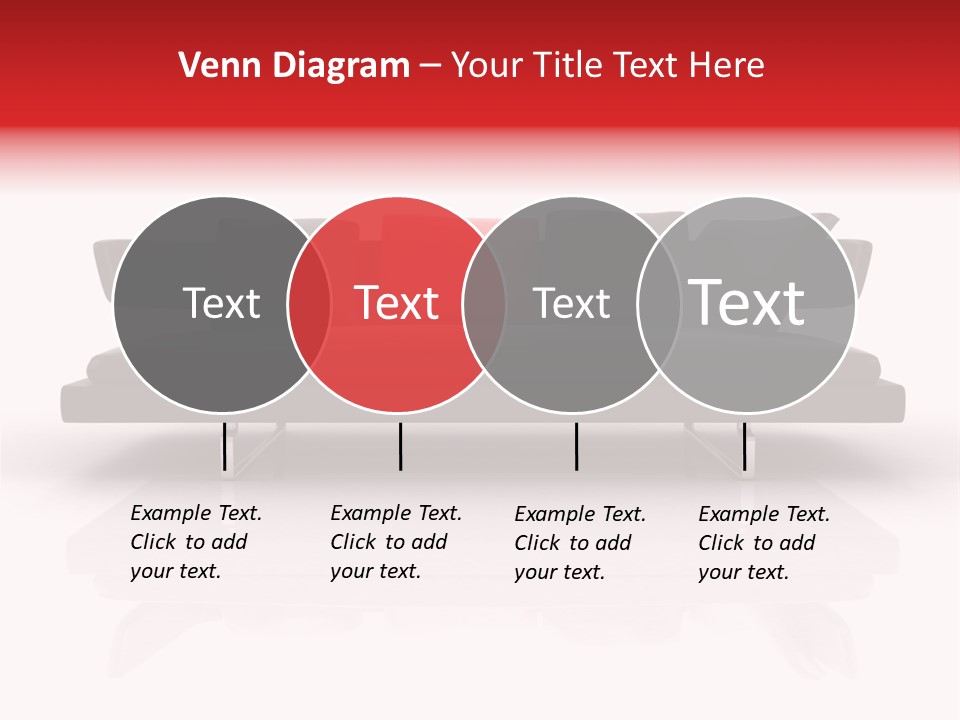 Venn Diagram – Your Title Text Here

Text

Text

Text

Text

Example Text. Click to add your text.

Example Text. Click to add your text.

Example Text. Click to add your text.

Example Text. Click to add your text.